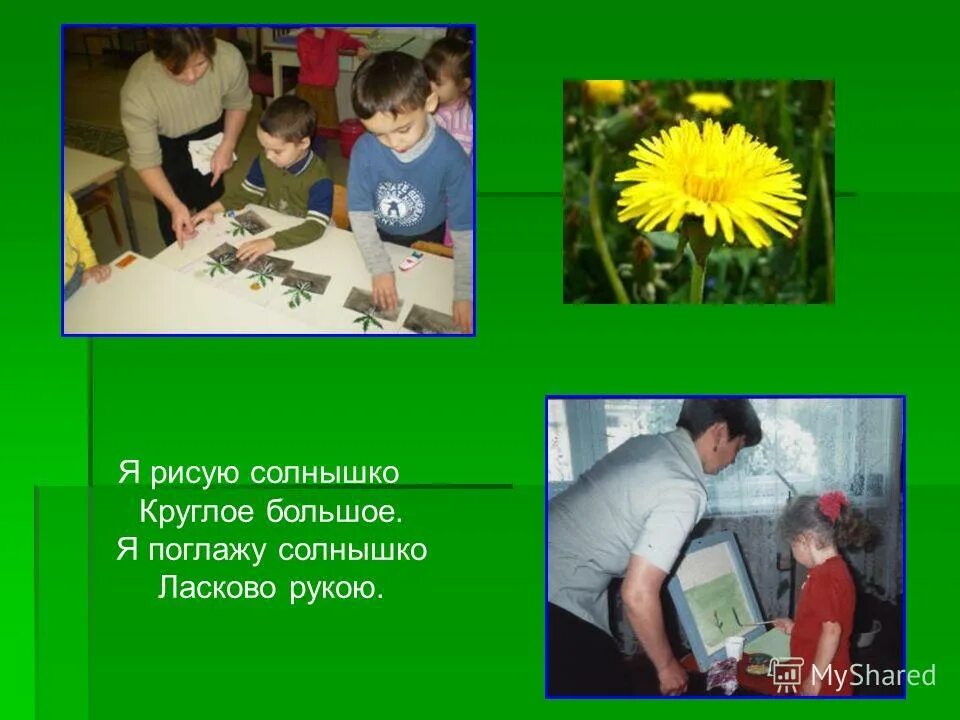 Я рисую солнышко
Круглое большое.
Я поглажу солнышко
Ласково рукою.

MyShared